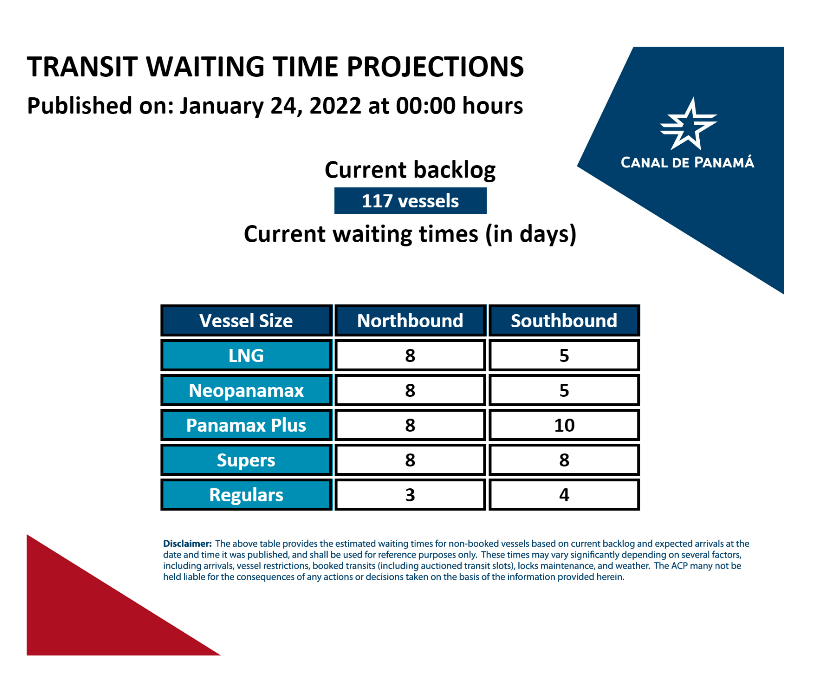 TRANSIT WAITING TIME PROJECTIONS
Published on: January 24, 2022 at 00:00 hours

CANAL DE PANAMÁ

Current backlog
117 vessels
Current waiting times (in days)

| Vessel Size | Northbound | Southbound |
|---|---|---|
| LNG | 8 | 5 |
| Neopanamax | 8 | 5 |
| Panamax Plus | 8 | 10 |
| Supers | 8 | 8 |
| Regulars | 3 | 4 |

Disclaimer: The above table provides the estimated waiting times for non-booked vessels based on current backlog and expected arrivals at the date and time it was published, and shall be used for reference purposes only. These times may vary significantly depending on several factors, including arrivals, vessel restrictions, booked transits (including auctioned transit slots), locks maintenance, and weather. The ACP many not be held liable for the consequences of any actions or decisions taken on the basis of the information provided herein.